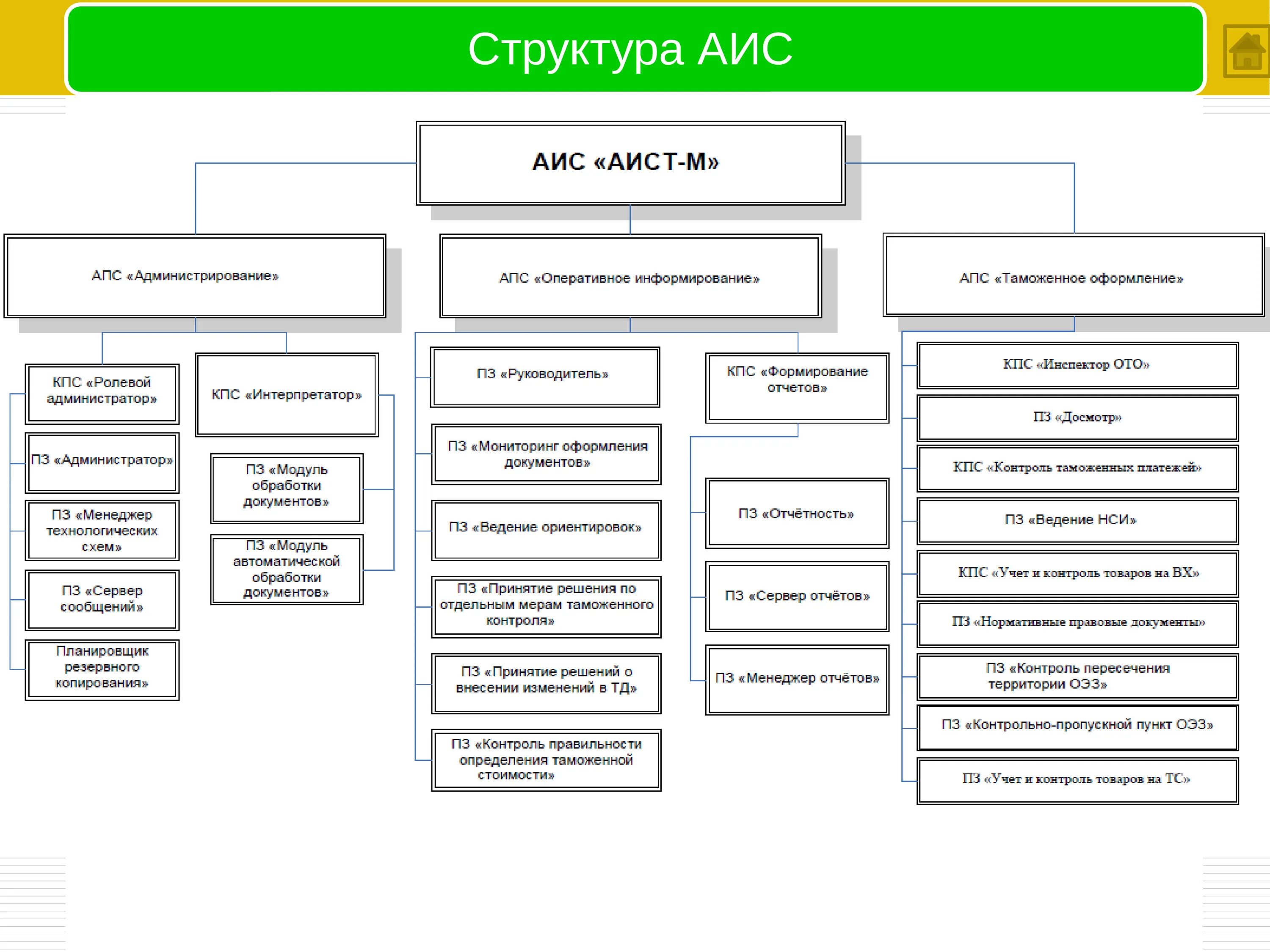 Структура АИС

АИС «АИСТ-М»

АПС «Администрирование»

АПС «Оперативное информирование»

АПС «Таможенное оформление»

КПС «Ролевой администратор»

ПЗ «Администратор»

ПЗ «Менеджер технологических схем»

ПЗ «Сервер сообщений»

Планировщик резервного копирования»

КПС «Интерпретатор»

ПЗ «Модуль обработки документов»

ПЗ «Модуль автоматической обработки документов»

ПЗ «Руководитель»

ПЗ «Мониторинг оформления документов»

ПЗ «Ведение ориентировок»

ПЗ «Принятие решения по отдельным мерам таможенного контроля»

ПЗ «Принятие решений о внесении изменений в ТД»

ПЗ «Контроль правильности определения таможенной стоимости»

КПС «Формирование отчетов»

ПЗ «Отчётность»

ПЗ «Сервер отчётов»

ПЗ «Менеджер отчётов»

КПС «Инспектор ОТО»

ПЗ «Досмотр»

КПС «Контроль таможенных платежей»

ПЗ «Ведение НСИ»

КПС «Учет и контроль товаров на ВХ»

ПЗ «Нормативные правовые документы»

ПЗ «Контроль пересечения территории ОЭЗ»

ПЗ «Контрольно-пропускной пункт ОЭЗ»

ПЗ «Учет и контроль товаров на ТС»